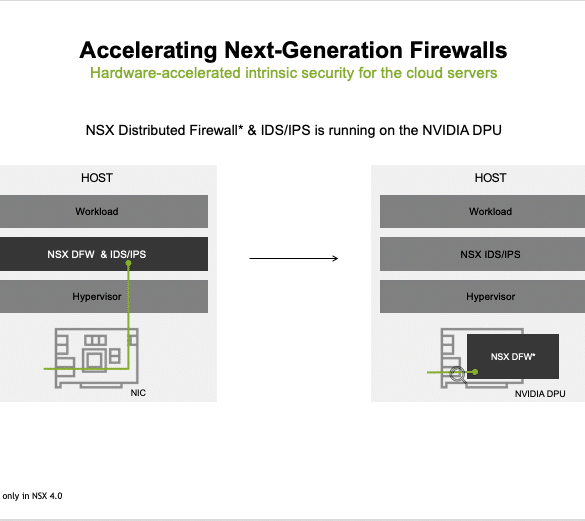 Accelerating Next-Generation Firewalls
Hardware-accelerated intrinsic security for the cloud servers

NSX Distributed Firewall* & IDS/IPS is running on the NVIDIA DPU

HOST

Workload

NSX DFW & IDS/IPS

Hypervisor

NIC

HOST

Workload

NSX IDS/IPS

Hypervisor

NSX DFW*

NVIDIA DPU

only in NSX 4.0